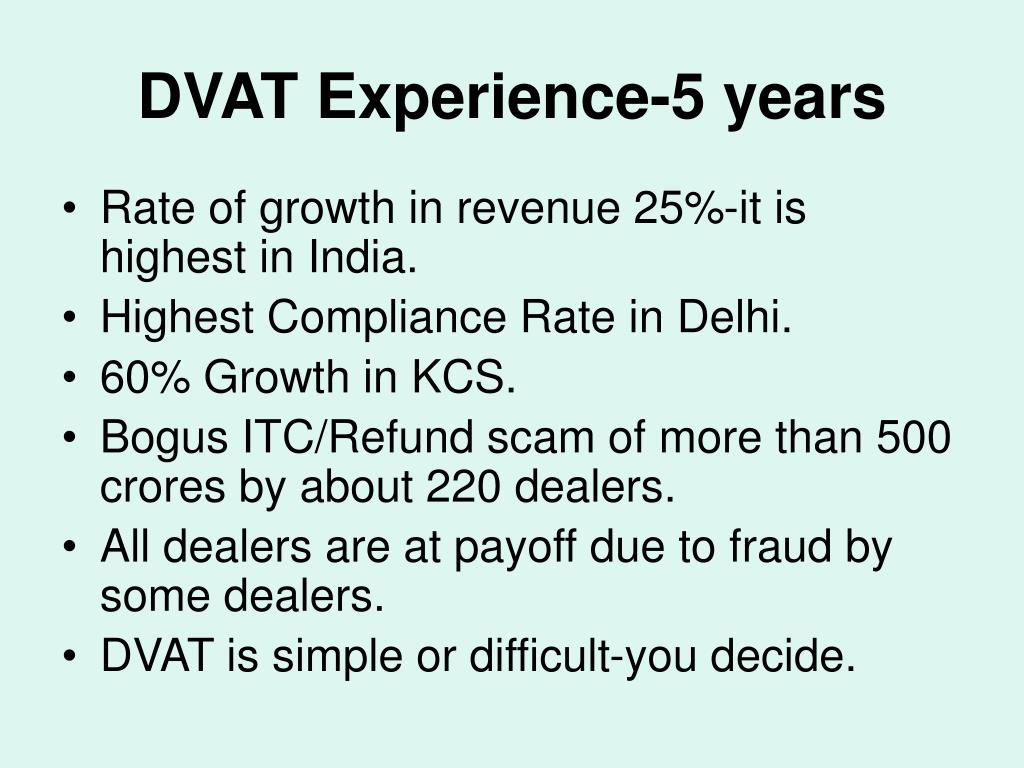 DVAT Experience-5 years

• Rate of growth in revenue 25%-it is highest in India.
• Highest Compliance Rate in Delhi.
• 60% Growth in KCS.
• Bogus ITC/Refund scam of more than 500 crores by about 220 dealers.
• All dealers are at payoff due to fraud by some dealers.
• DVAT is simple or difficult-you decide.